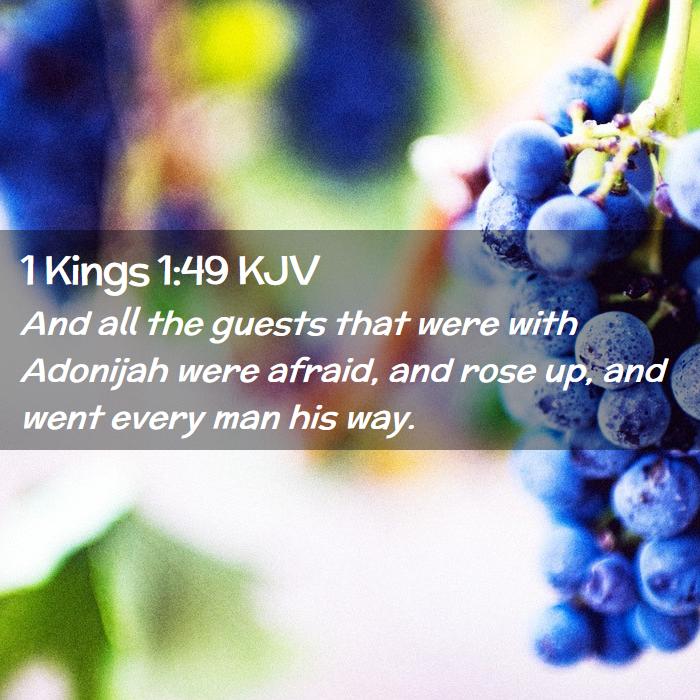 1 Kings 1:49 KJV

And all the guests that were with Adonijah were afraid, and rose up, and went every man his way.